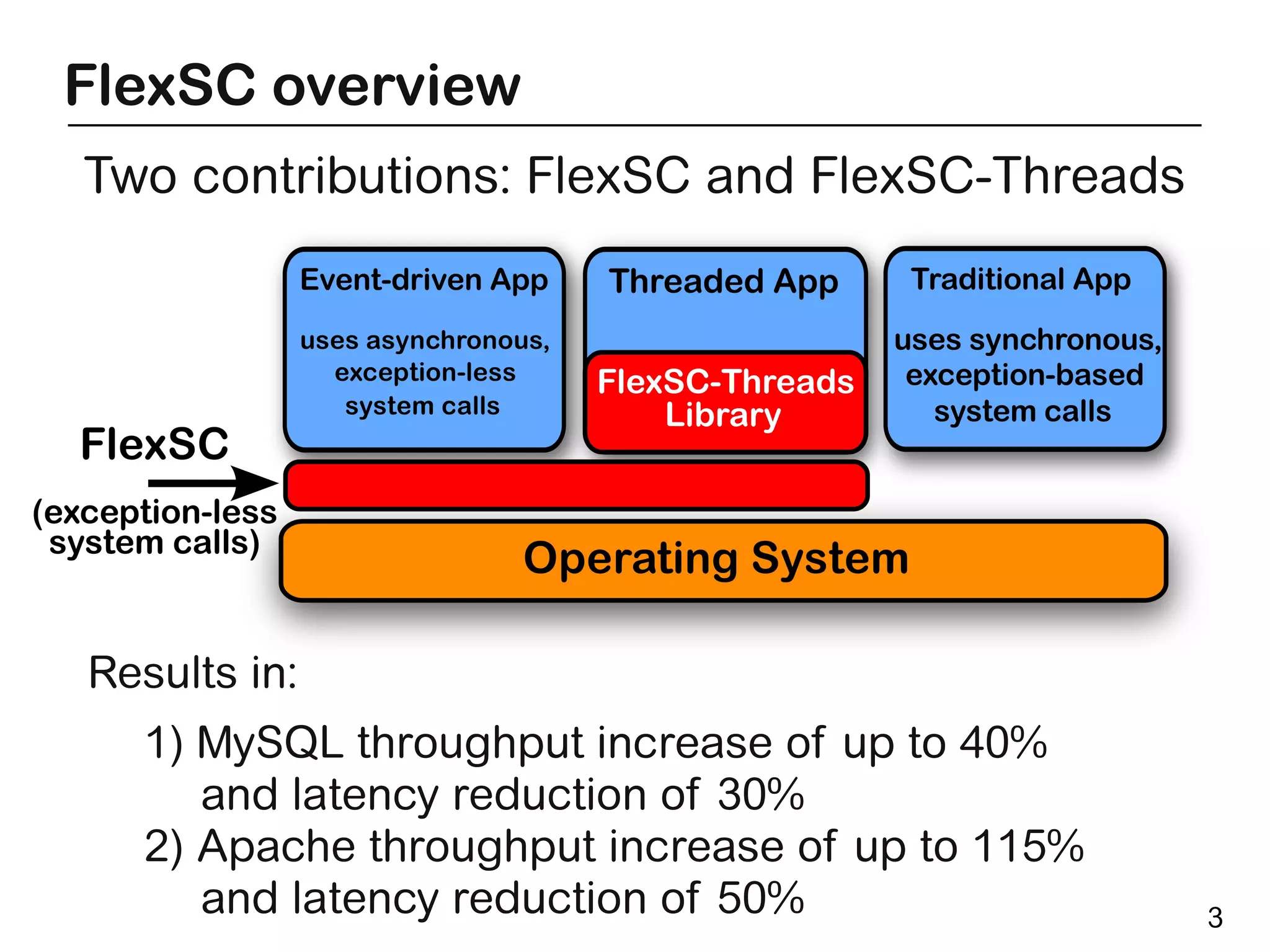 FlexSC overview

Two contributions: FlexSC and FlexSC-Threads

Event-driven App

uses asynchronous, exception-less system calls

Threaded App

FlexSC-Threads Library

Traditional App

uses synchronous, exception-based system calls

FlexSC

(exception-less system calls)

Operating System

Results in:

1) MySQL throughput increase of up to 40% and latency reduction of 30%
2) Apache throughput increase of up to 115% and latency reduction of 50%

3